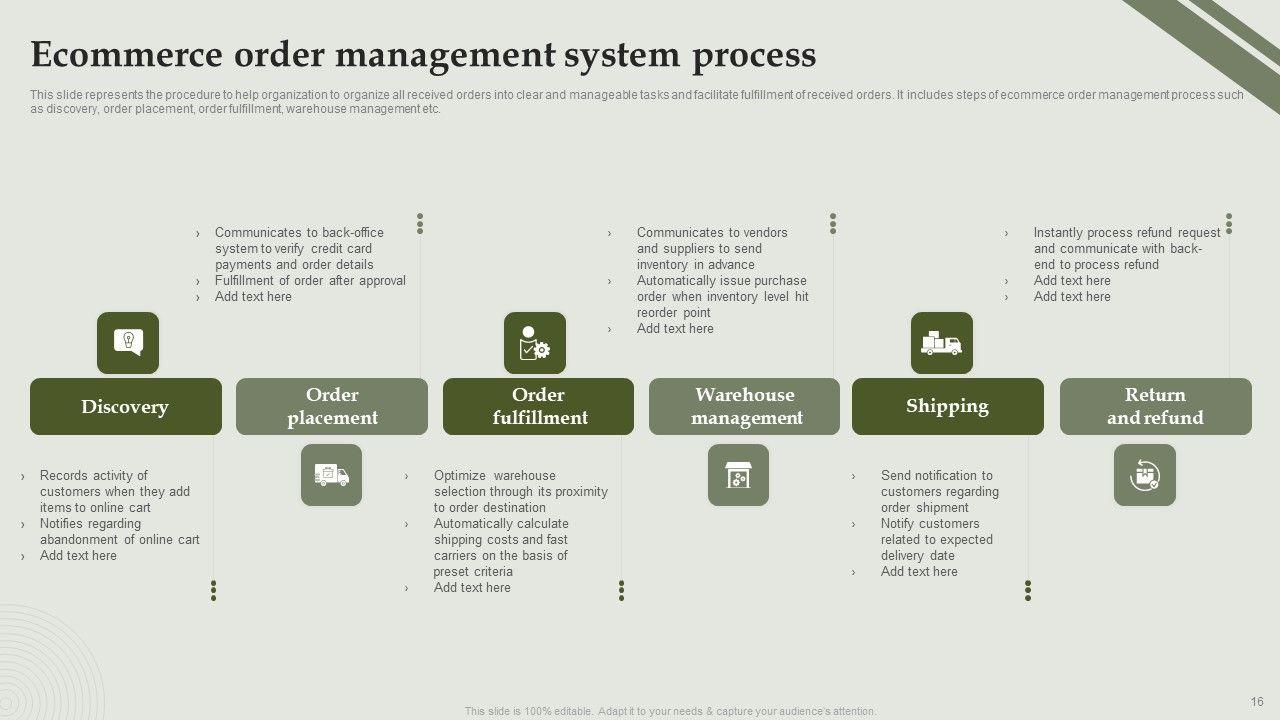 Ecommerce order management system process

This slide represents the procedure to help organization to organize all received orders into clear and manageable tasks and facilitate fulfillment of received orders. It includes steps of ecommerce order management process such as discovery, order placement, order fulfillment, warehouse management etc.

› Communicates to back-office system to verify credit card payments and order details
› Fulfillment of order after approval
› Add text here

› Communicates to vendors and suppliers to send inventory in advance
› Automatically issue purchase order when inventory level hit reorder point
› Add text here

› Instantly process refund request and communicate with back-end to process refund
› Add text here
› Add text here

Discovery

Order placement

Order fulfillment

Warehouse management

Shipping

Return and refund

› Records activity of customers when they add items to online cart
› Notifies regarding abandonment of online cart
› Add text here

› Optimize warehouse selection through its proximity to order destination
› Automatically calculate shipping costs and fast carriers on the basis of preset criteria
› Add text here

› Send notification to customers regarding order shipment
› Notify customers related to expected delivery date
› Add text here

This slide is 100% editable. Adapt it to your needs & capture your audience's attention.

16